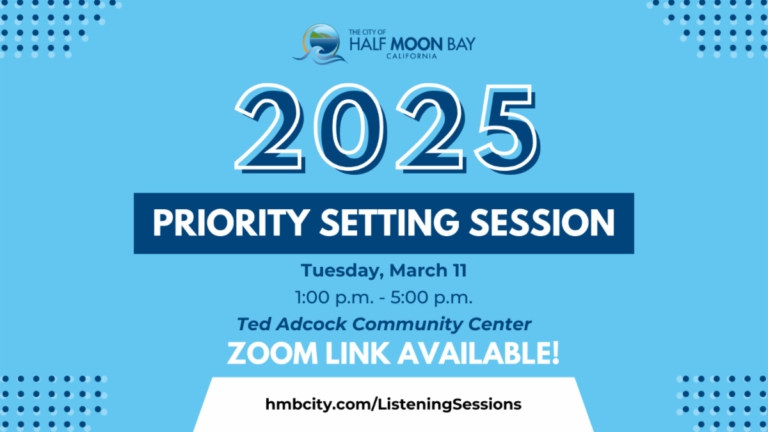 THE CITY OF
HALF MOON BAY
CALIFORNIA

2025

PRIORITY SETTING SESSION

Tuesday, March 11
1:00 p.m. - 5:00 p.m.
Ted Adcock Community Center
ZOOM LINK AVAILABLE!

hmbcity.com/ListeningSessions